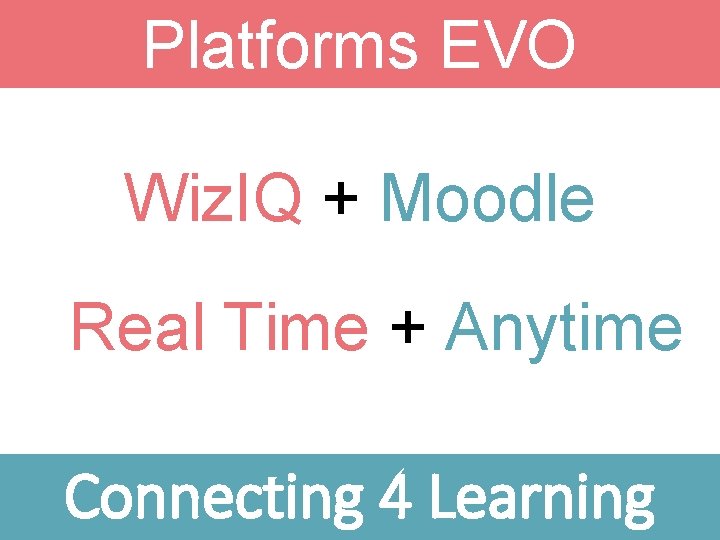 Platforms EVO

WizIQ + Moodle

Real Time + Anytime

Connecting 4 Learning